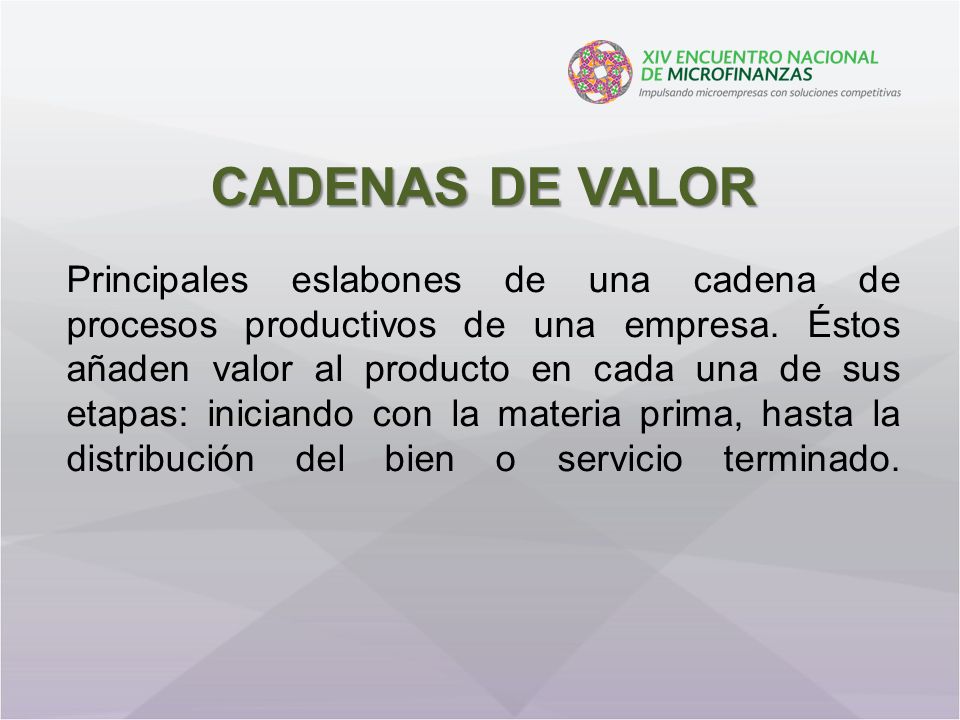 XIV ENCUENTRO NACIONAL DE MICROFINANZAS
Impulsando microempresas con soluciones competitivas

CADENAS DE VALOR

Principales eslabones de una cadena de procesos productivos de una empresa. Éstos añaden valor al producto en cada una de sus etapas: iniciando con la materia prima, hasta la distribución del bien o servicio terminado.